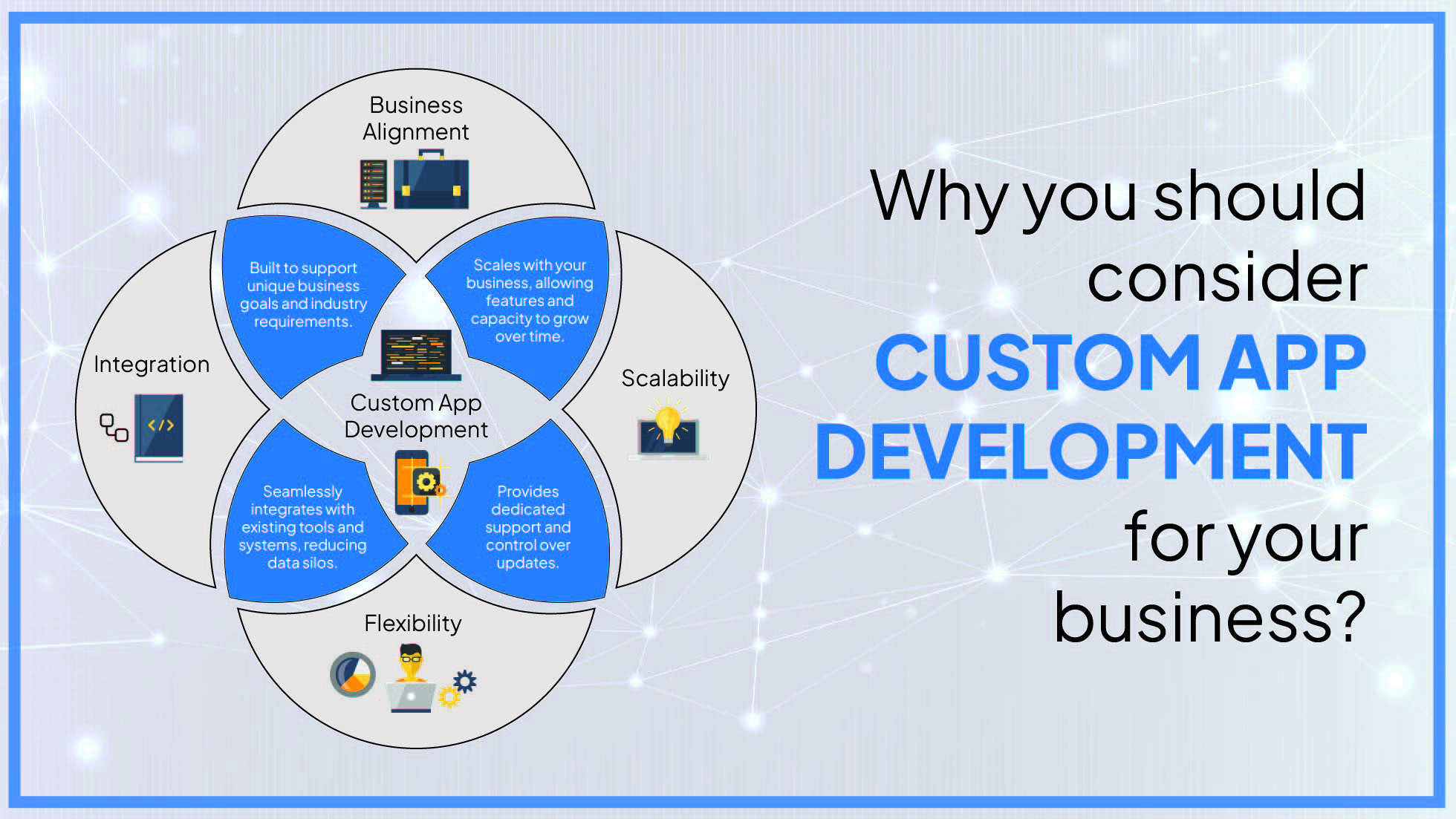 Business Alignment

Built to support unique business goals and industry requirements.

Scales with your business, allowing features and capacity to grow over time.

Integration

Custom App Development

Scalability

Seamlessly integrates with existing tools and systems, reducing data silos.

Provides dedicated support and control over updates.

Flexibility

Why you should consider CUSTOM APP DEVELOPMENT for your business?